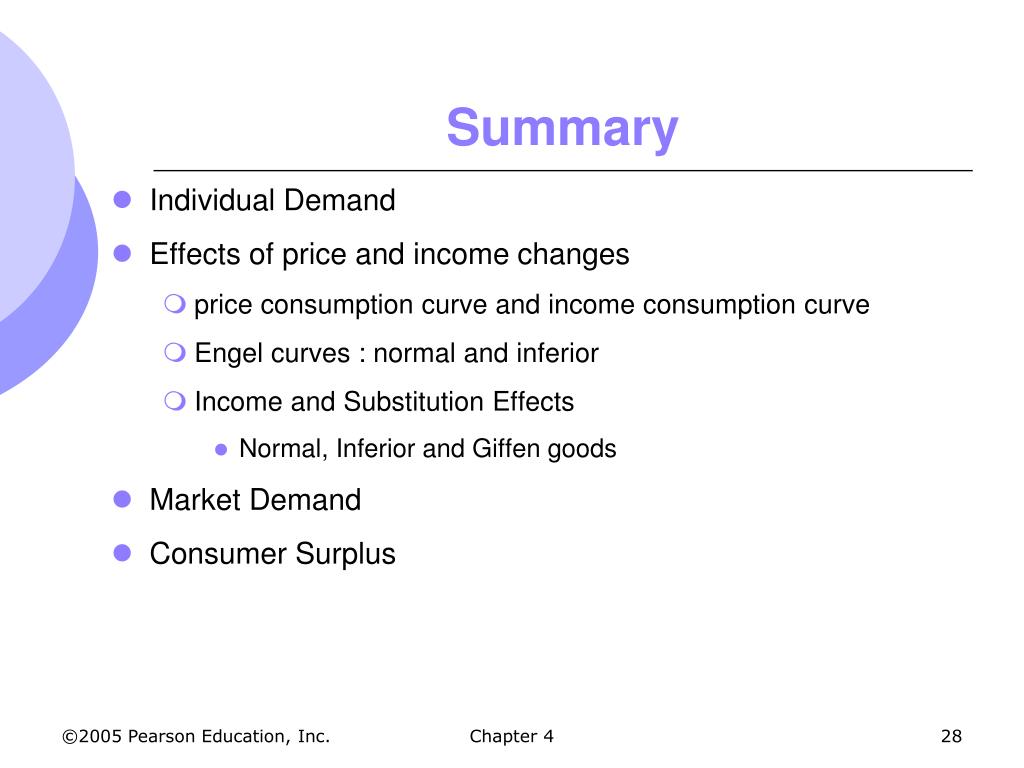 Summary

- Individual Demand
- Effects of price and income changes
  - price consumption curve and income consumption curve
  - Engel curves : normal and inferior
  - Income and Substitution Effects
    - Normal, Inferior and Giffen goods
- Market Demand
- Consumer Surplus

©2005 Pearson Education, Inc.

Chapter 4

28